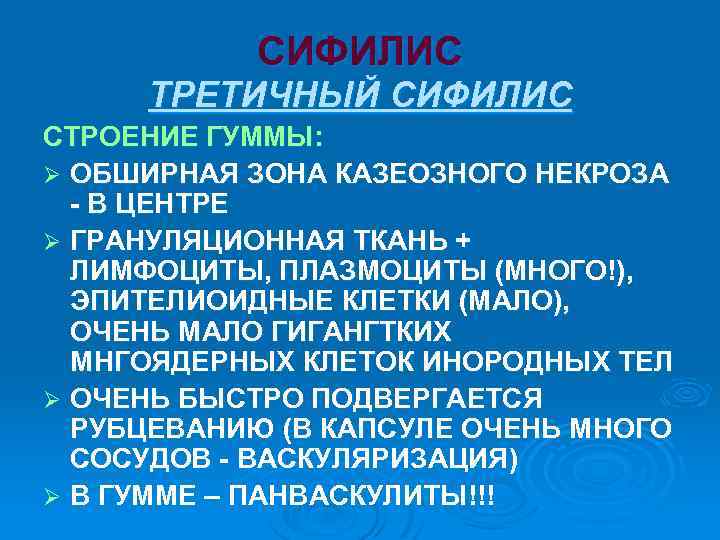 СИФИЛИС
ТРЕТИЧНЫЙ СИФИЛИС

СТРОЕНИЕ ГУММЫ:

➢ ОБШИРНАЯ ЗОНА КАЗЕОЗНОГО НЕКРОЗА - В ЦЕНТРЕ

➢ ГРАНУЛЯЦИОННАЯ ТКАНЬ + ЛИМФОЦИТЫ, ПЛАЗМОЦИТЫ (МНОГО!), ЭПИТЕЛИОИДНЫЕ КЛЕТКИ (МАЛО), ОЧЕНЬ МАЛО ГИГАНГТКИХ МНГОЯДЕРНЫХ КЛЕТОК ИНОРОДНЫХ ТЕЛ

➢ ОЧЕНЬ БЫСТРО ПОДВЕРГАЕТСЯ РУБЦЕВАНИЮ (В КАПСУЛЕ ОЧЕНЬ МНОГО СОСУДОВ - ВАСКУЛЯРИЗАЦИЯ)

➢ В ГУММЕ – ПАНВАСКУЛИТЫ!!!